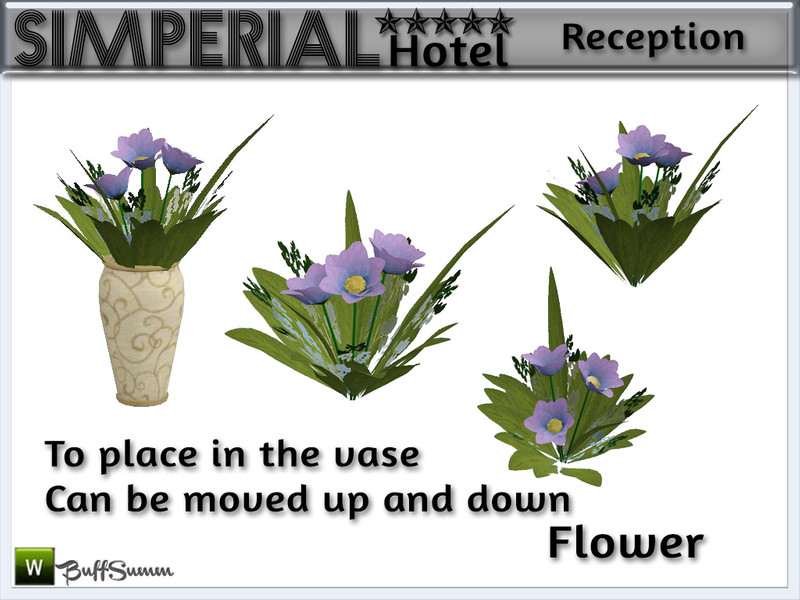 SIMPERIAL ★★★★★ Hotel

Reception

To place in the vase
Can be moved up and down

Flower

W BuffSumm